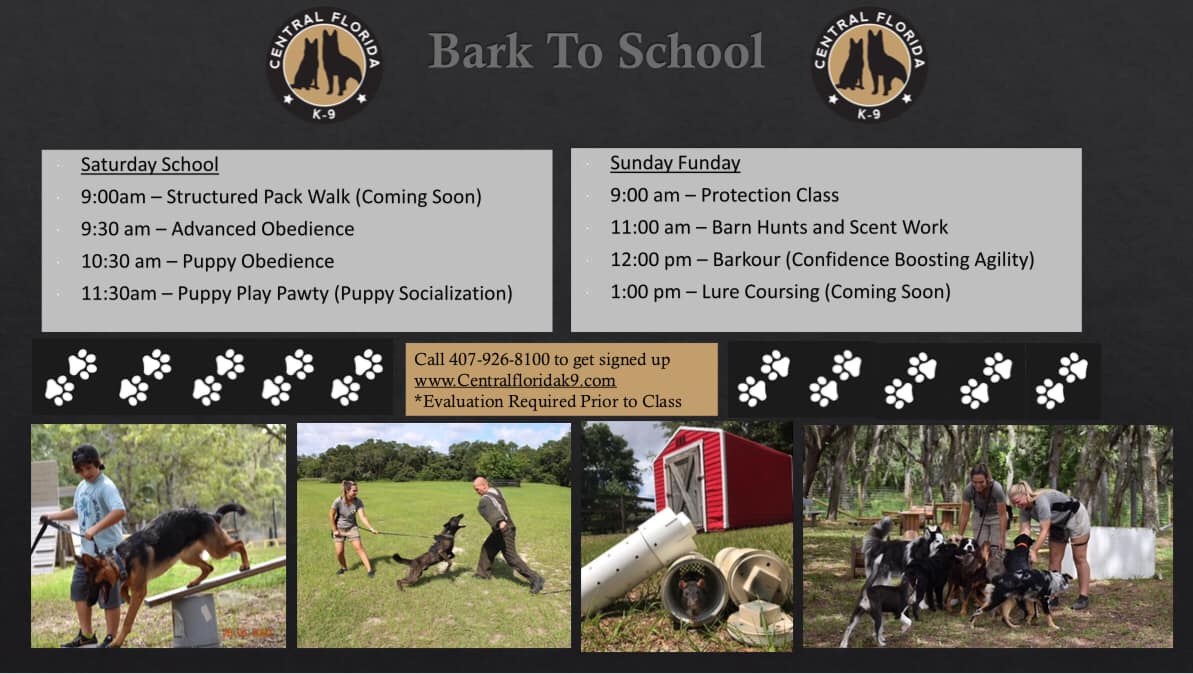 CENTRAL FLORIDA K-9

Bark To School

CENTRAL FLORIDA K-9

Saturday School
9:00am – Structured Pack Walk (Coming Soon)
9:30 am – Advanced Obedience
10:30 am – Puppy Obedience
11:30am – Puppy Play Pawty (Puppy Socialization)

Sunday Funday
9:00 am – Protection Class
11:00 am – Barn Hunts and Scent Work
12:00 pm – Barkour (Confidence Boosting Agility)
1:00 pm – Lure Coursing (Coming Soon)

Call 407-926-8100 to get signed up
www.Centralfloridak9.com
*Evaluation Required Prior to Class